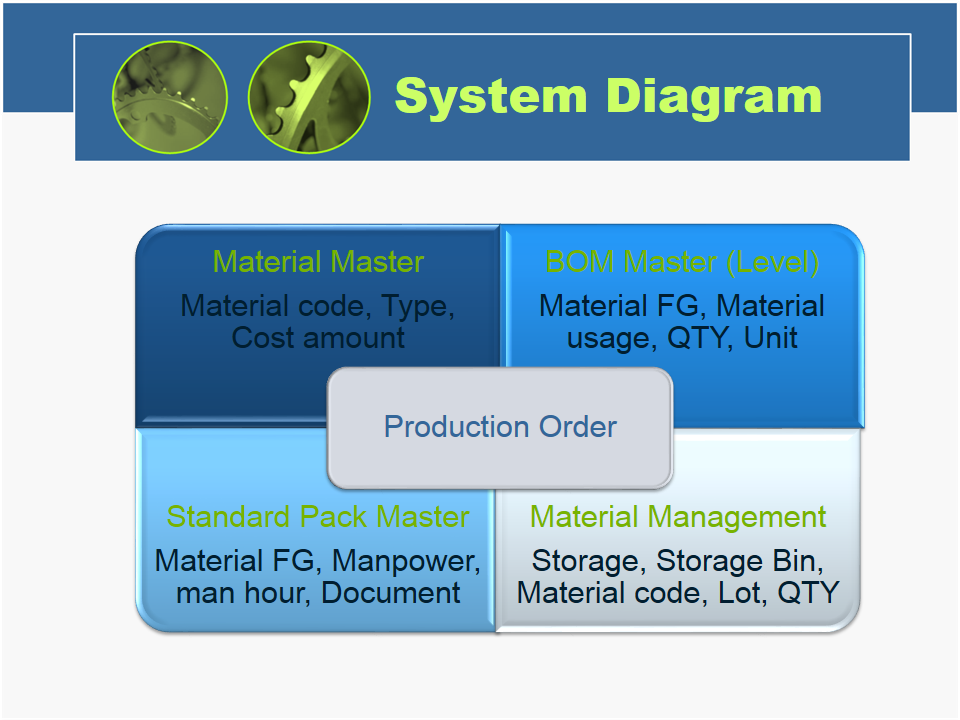 System Diagram

Material Master
Material code, Type, Cost amount

BOM Master (Level)
Material FG, Material usage, QTY, Unit

Production Order

Standard Pack Master
Material FG, Manpower, man hour, Document

Material Management
Storage, Storage Bin, Material code, Lot, QTY